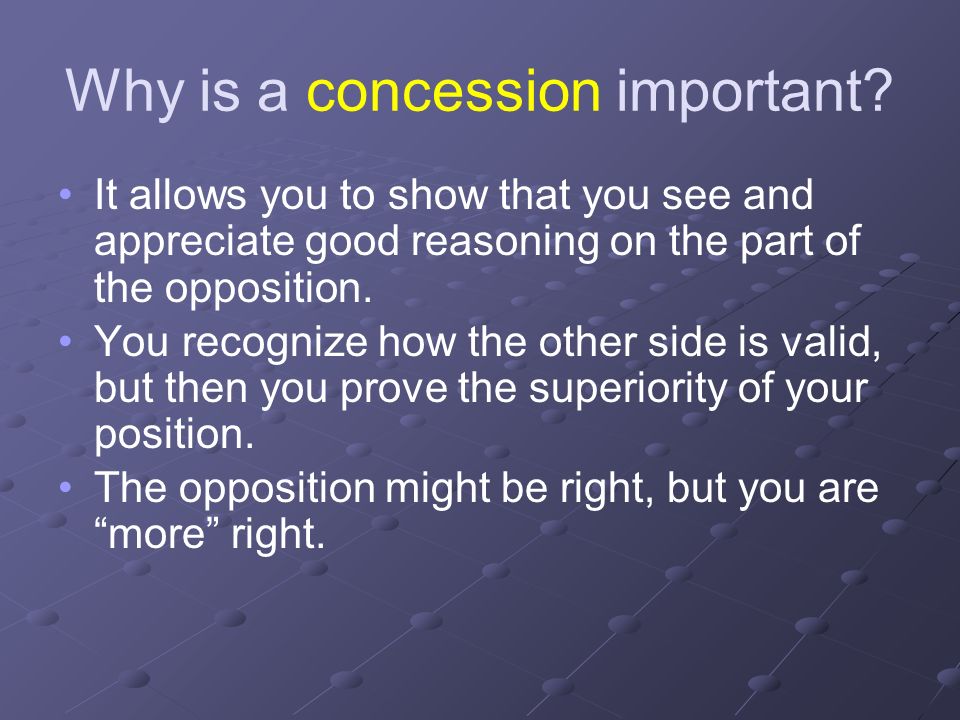 Why is a concession important?

• It allows you to show that you see and appreciate good reasoning on the part of the opposition.
• You recognize how the other side is valid, but then you prove the superiority of your position.
• The opposition might be right, but you are “more” right.